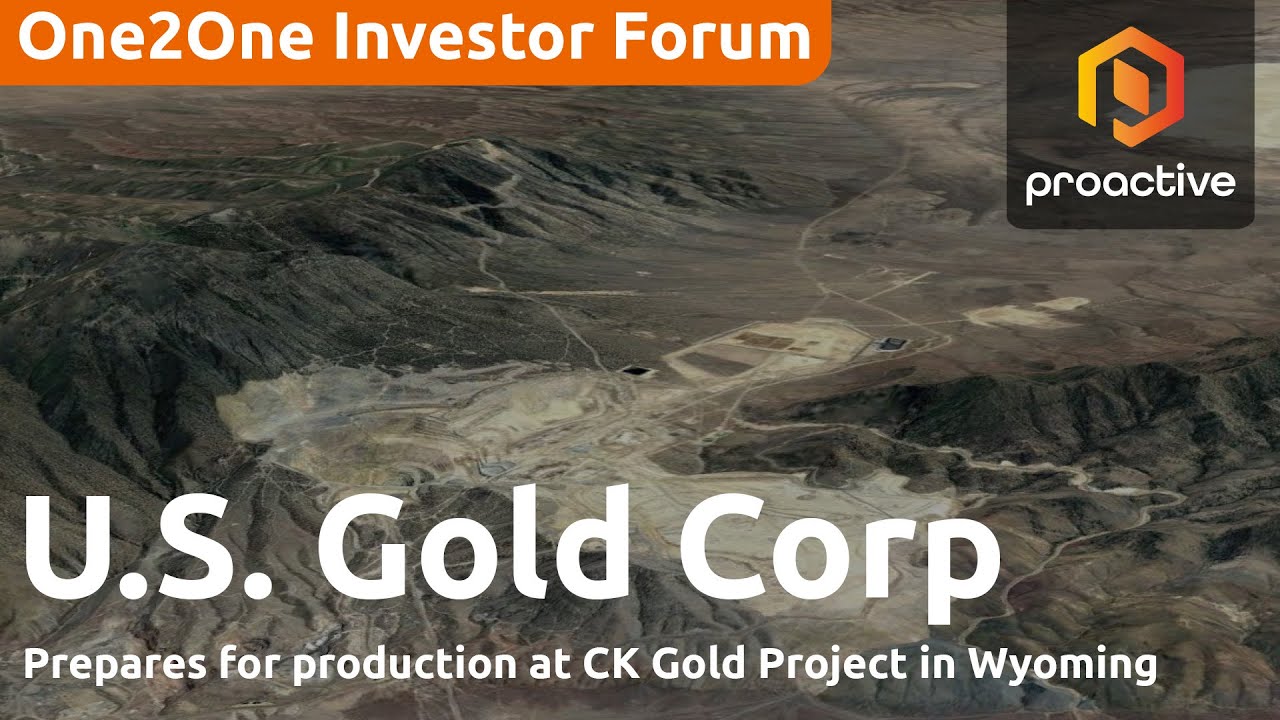 One2One Investor Forum

proactive

U.S. Gold Corp

Prepares for production at CK Gold Project in Wyoming